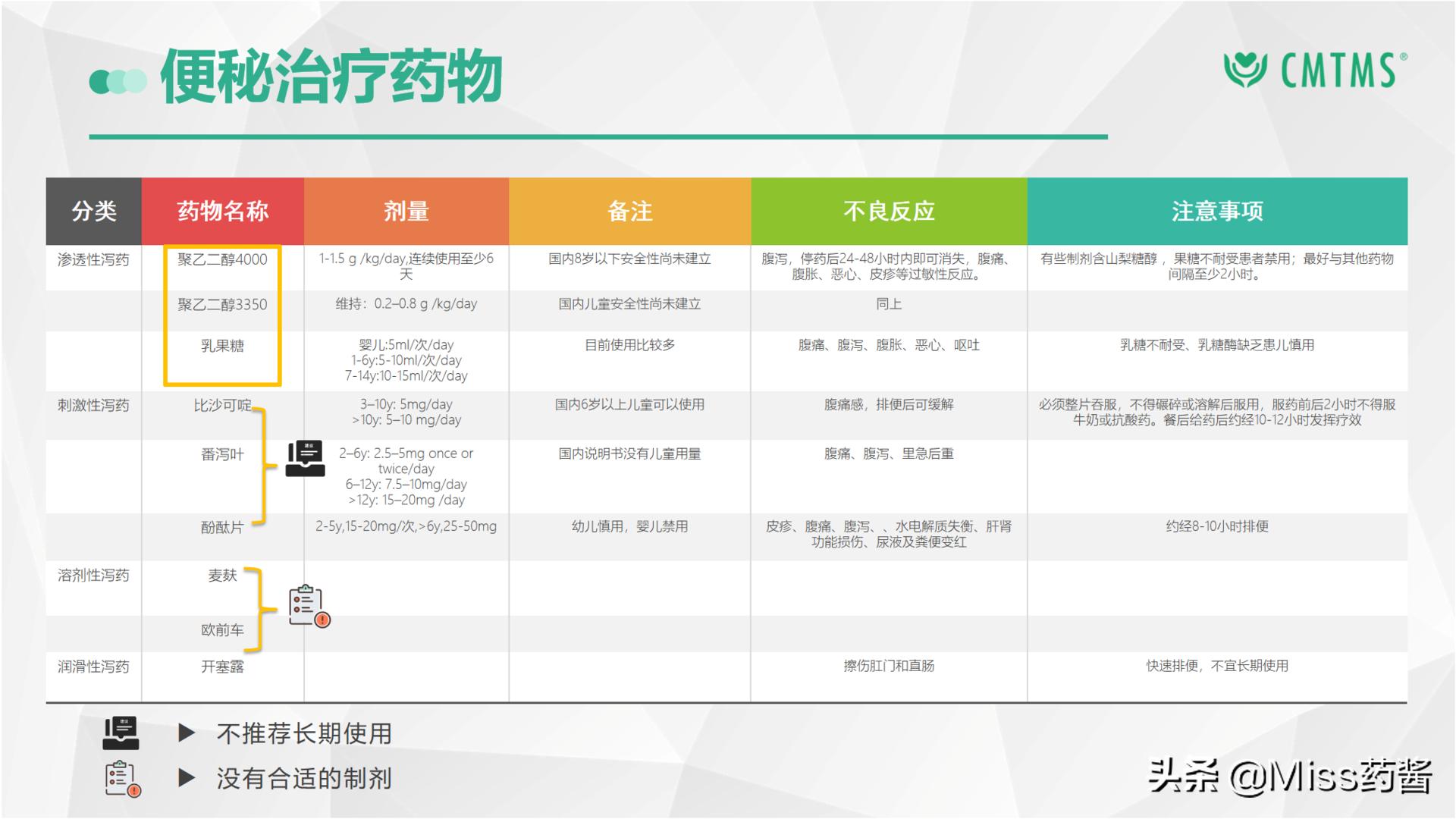 便秘治疗药物

CMTMS®

| 分类 | 药物名称 | 剂量 | 备注 | 不良反应 | 注意事项 |
|---|---|---|---|---|---|
| 渗透性泻药 | 聚乙二醇4000 | 1-1.5 g /kg/day,连续使用至少6天 | 国内8岁以下安全性尚未建立 | 腹泻，停药后24-48小时内即可消失，腹痛、腹胀、恶心、皮疹等过敏性反应。 | 有些制剂含山梨糖醇，果糖不耐受患者禁用；最好与其他药物间隔至少2小时。 |
| | 聚乙二醇3350 | 维持：0.2–0.8 g /kg/day | 国内儿童安全性尚未建立 | 同上 | |
| | 乳果糖 | 婴儿:5ml/次/day 1-6y:5-10ml/次/day 7-14y:10-15ml/次/day | 目前使用比较多 | 腹痛、腹泻、腹胀、恶心、呕吐 | 乳糖不耐受、乳糖酶缺乏患儿慎用 |
| 刺激性泻药 | 比沙可啶 | 3–10y: 5mg/day >10y: 5–10 mg/day | 国内6岁以上儿童可以使用 | 腹痛感，排便后可缓解 | 必须整片吞服，不得碾碎或溶解后服用，服药前后2小时不得服牛奶或抗酸药。餐后给药后约经10-12小时发挥疗效 |
| | 番泻叶 | 2–6y: 2.5–5mg once or twice/day 6–12y: 7.5–10mg/day >12y: 15–20mg /day | 国内说明书没有儿童用量 | 腹痛、腹泻、里急后重 | |
| | 酚酞片 | 2-5y,15-20mg/次,>6y,25-50mg | 幼儿慎用，婴儿禁用 | 皮疹、腹痛、腹泻、、水电解质失衡、肝肾功能损伤、尿液及粪便变红 | 约经8-10小时排便 |
| 溶剂性泻药 | 麦麸 | | | | |
| | 欧前车 | | | | |
| 润滑性泻药 | 开塞露 | | | 擦伤肛门和直肠 | 快速排便，不宜长期使用 |

▶ 不推荐长期使用

▶ 没有合适的制剂

头条 @Miss药酱